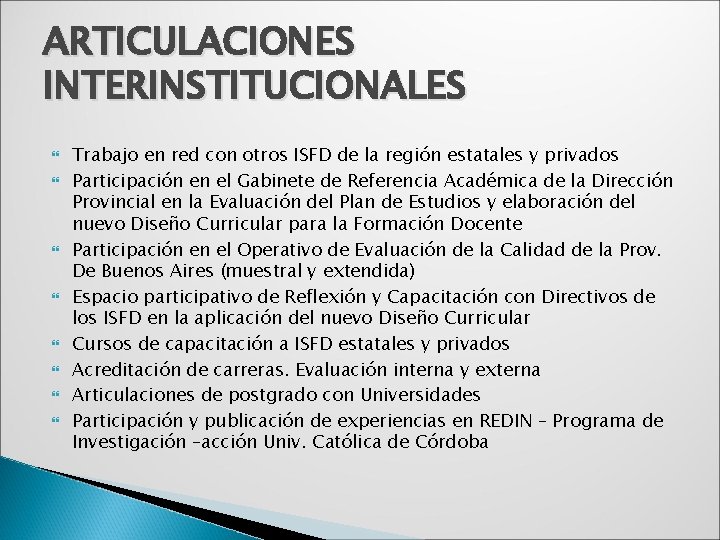 ARTICULACIONES INTERINSTITUCIONALES

Trabajo en red con otros ISFD de la región estatales y privados
Participación en el Gabinete de Referencia Académica de la Dirección Provincial en la Evaluación del Plan de Estudios y elaboración del nuevo Diseño Curricular para la Formación Docente
Participación en el Operativo de Evaluación de la Calidad de la Prov. De Buenos Aires (muestral y extendida)
Espacio participativo de Reflexión y Capacitación con Directivos de los ISFD en la aplicación del nuevo Diseño Curricular
Cursos de capacitación a ISFD estatales y privados
Acreditación de carreras. Evaluación interna y externa
Articulaciones de postgrado con Universidades
Participación y publicación de experiencias en REDIN – Programa de Investigación –acción Univ. Católica de Córdoba